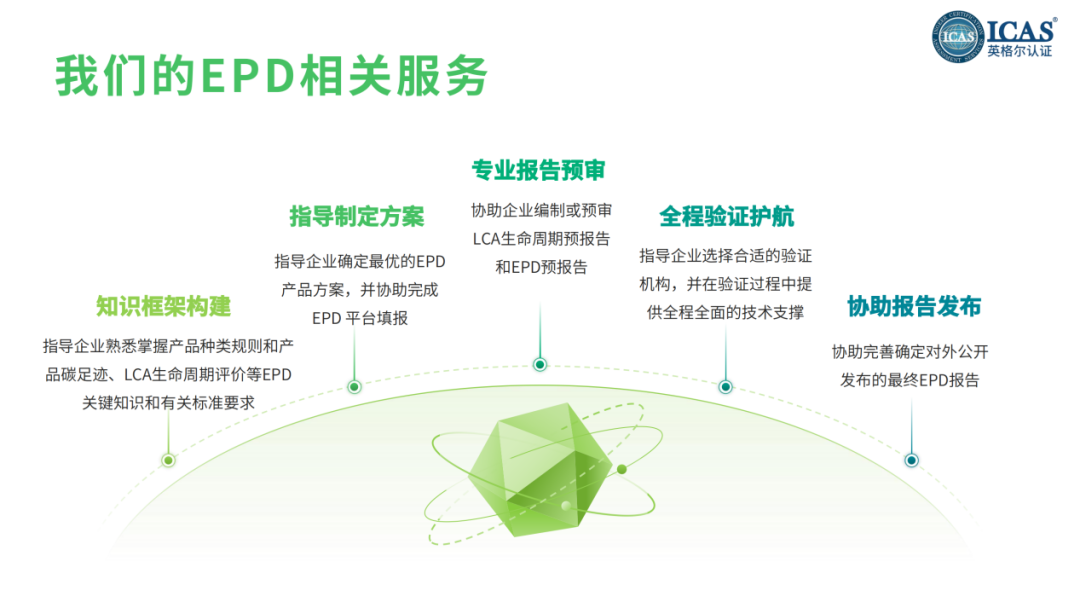 ICAS®
英格尔认证

我们的EPD相关服务

知识框架构建

指导企业熟悉掌握产品种类规则和产品碳足迹、LCA生命周期评价等EPD关键知识和有关标准要求

指导制定方案

指导企业确定最优的EPD产品方案，并协助完成EPD 平台填报

专业报告预审

协助企业编制或预审LCA生命周期预报告和EPD预报告

全程验证护航

指导企业选择合适的验证机构，并在验证过程中提供全程全面的技术支撑

协助报告发布

协助完善确定对外公开发布的最终EPD报告